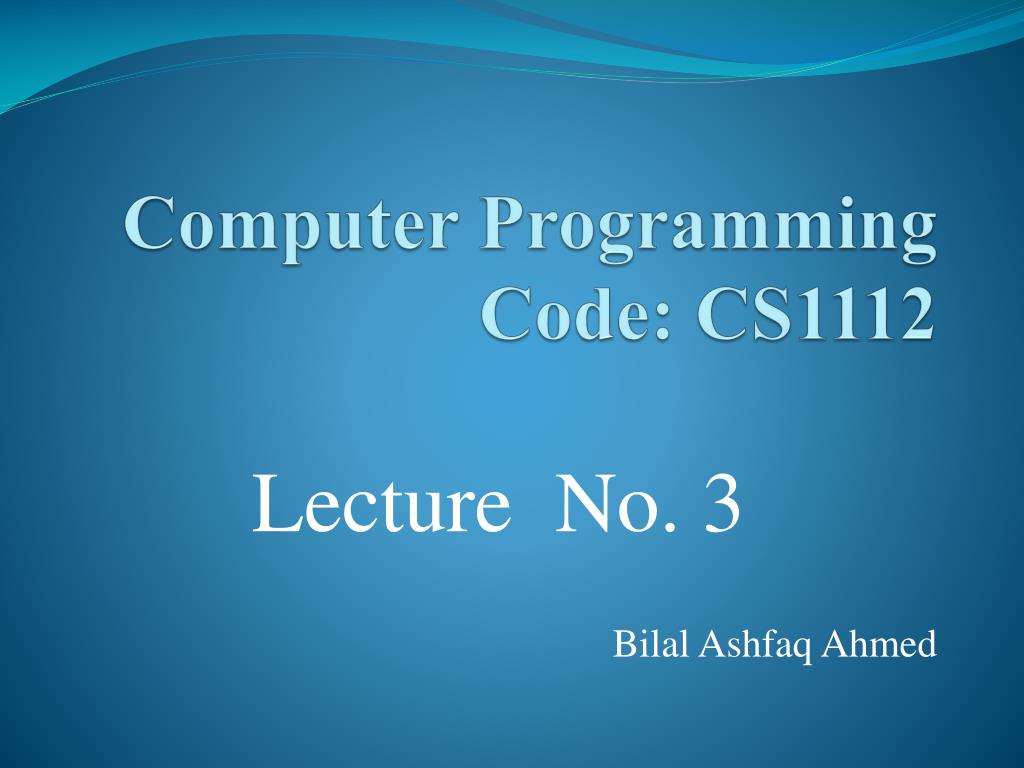 Computer Programming
Code: CS1112

Lecture  No. 3

Bilal Ashfaq Ahmed